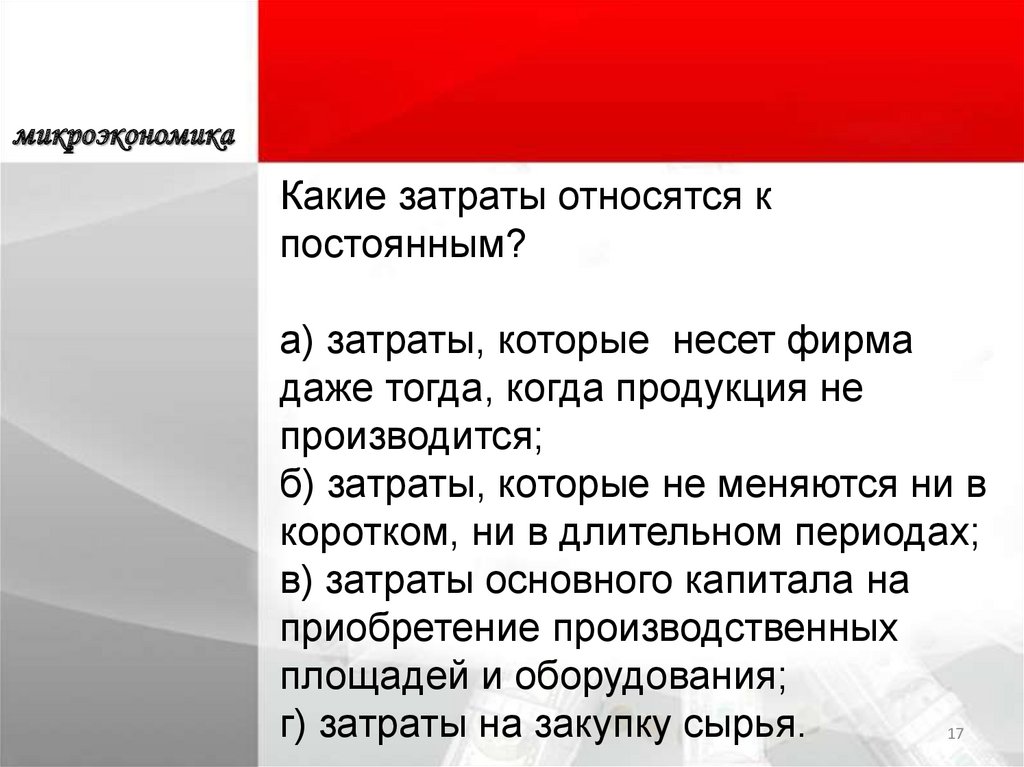 микроэкономика

Какие затраты относятся к постоянным?

а) затраты, которые несет фирма даже тогда, когда продукция не производится;
б) затраты, которые не меняются ни в коротком, ни в длительном периодах;
в) затраты основного капитала на приобретение производственных площадей и оборудования;
г) затраты на закупку сырья.

17